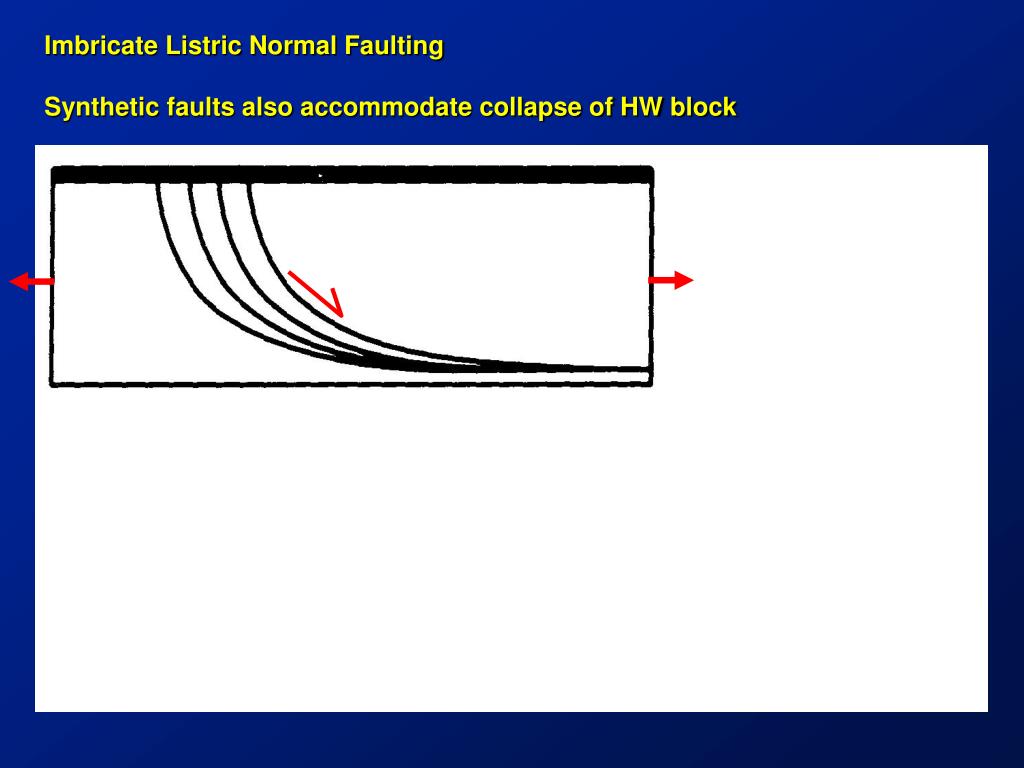 Imbricate Listric Normal Faulting

Synthetic faults also accommodate collapse of HW block